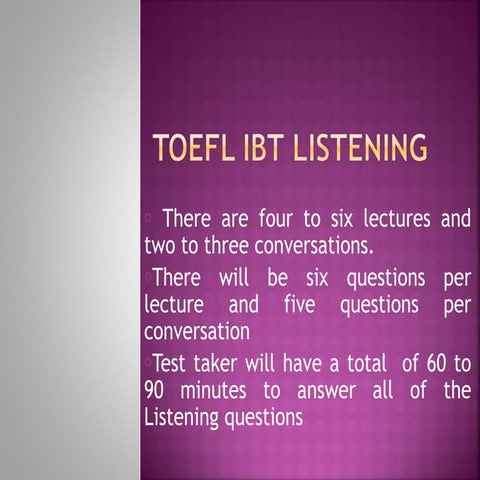 TOEFL IBT LISTENING

There are four to six lectures and two to three conversations.

There will be six questions per lecture and five questions per conversation

Test taker will have a total of 60 to 90 minutes to answer all of the Listening questions